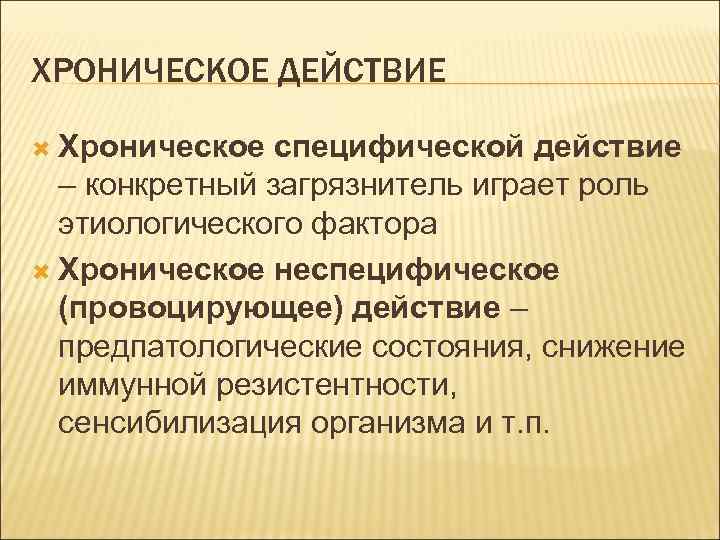 ХРОНИЧЕСКОЕ ДЕЙСТВИЕ

Хроническое специфической действие – конкретный загрязнитель играет роль этиологического фактора

Хроническое неспецифическое (провоцирующее) действие – предпатологические состояния, снижение иммунной резистентности, сенсибилизация организма и т.п.